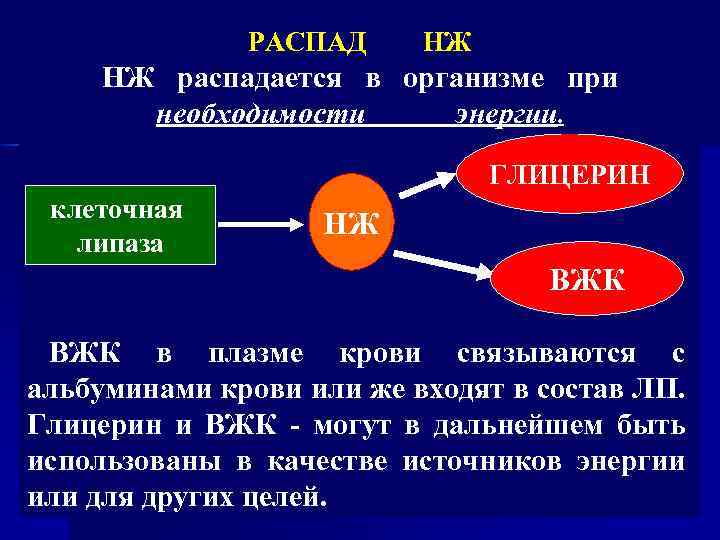 РАСПАД НЖ

НЖ распадается в организме при необходимости энергии.

клеточная липаза

НЖ

ГЛИЦЕРИН

ВЖК

ВЖК в плазме крови связываются с альбуминами крови или же входят в состав ЛП. Глицерин и ВЖК - могут в дальнейшем быть использованы в качестве источников энергии или для других целей.